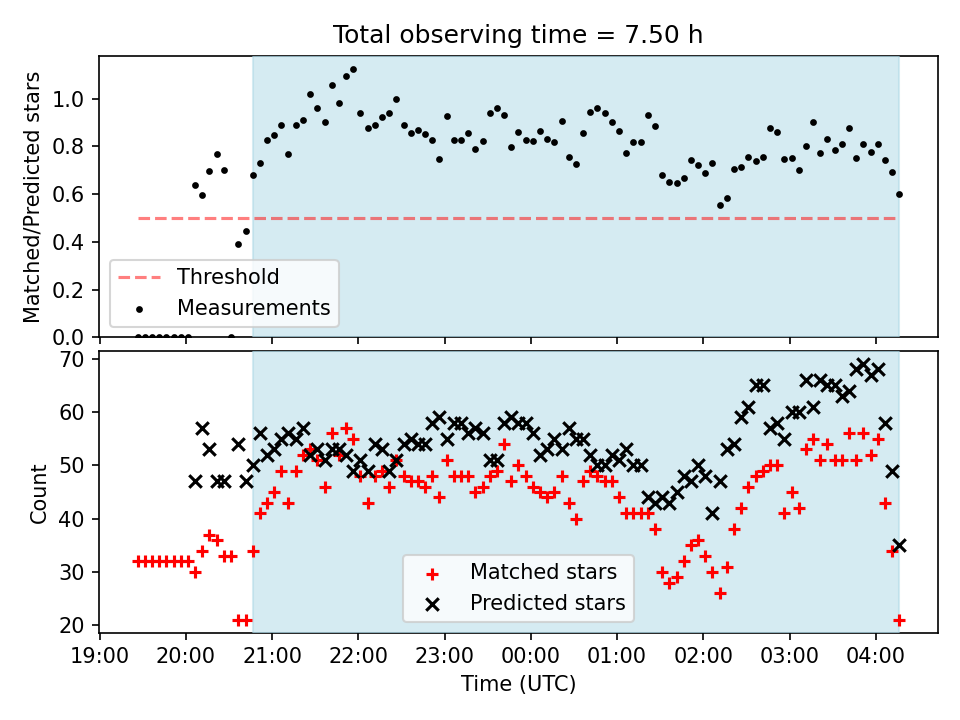 Total observing time = 7.50 h

Matched/Predicted stars

1.0
0.8
0.6
0.4
0.2
0.0

Threshold
Measurements

Count

70
60
50
40
30
20

Matched stars
Predicted stars

19:00 20:00 21:00 22:00 23:00 00:00 01:00 02:00 03:00 04:00

Time (UTC)